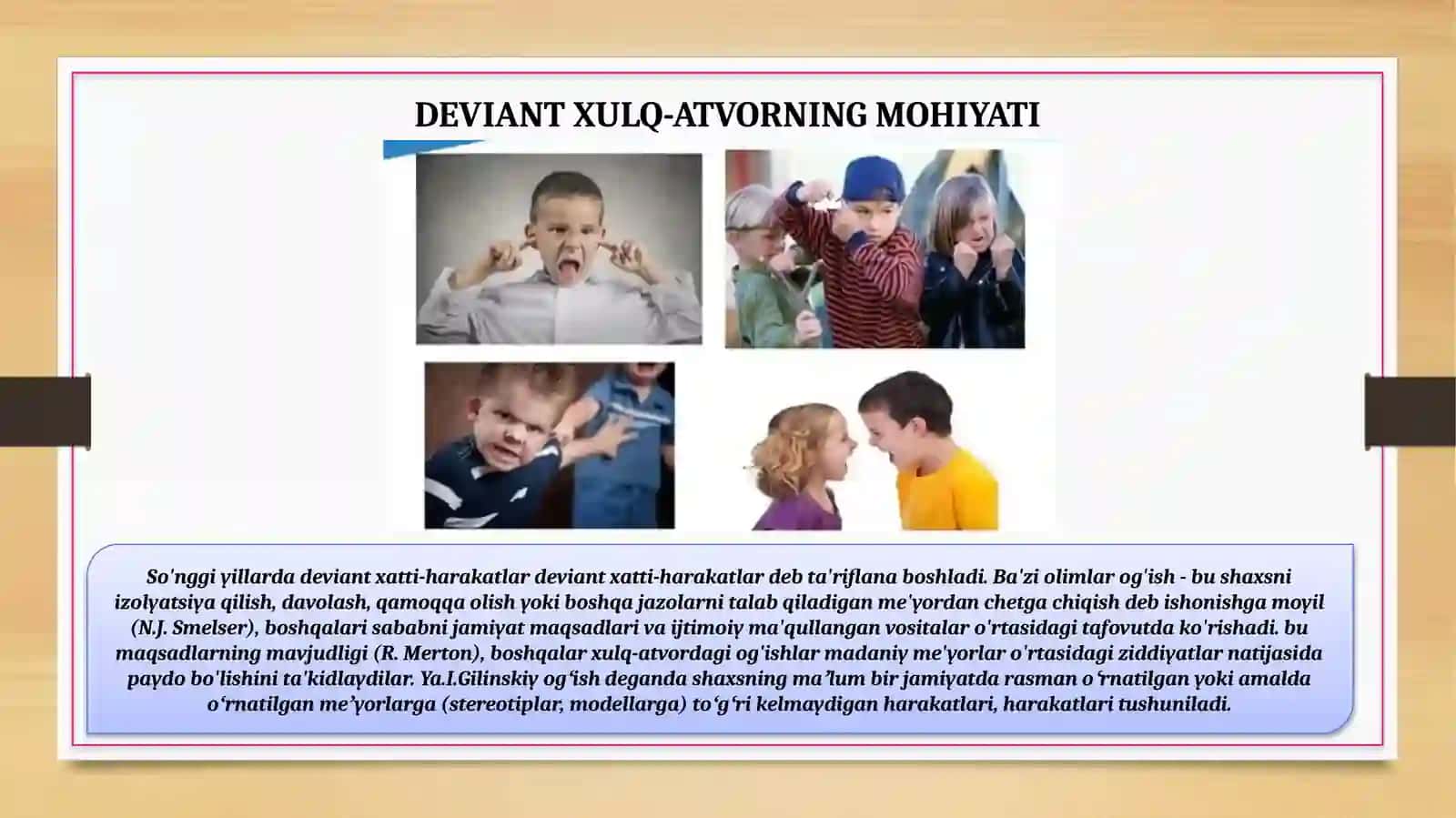 DEVIANT XULQ-ATVORNING MOHIYATI

So'nggi yillarda deviant xatti-harakatlar deviant xatti-harakatlar deb ta'riflana boshladi. Ba'zi olimlar og'ish - bu shaxsni izolyatsiya qilish, davolash, qamoqqa olish yoki boshqa jazolarni talab qiladigan me'yordan chetga chiqish deb ishonishga moyil (N.J. Smelser), boshqalari sababni jamiyat maqsadlari va ijtimoiy ma'qullangan vositalar o'rtasidagi tafovutda ko'rishadi. bu maqsadlarning mavjudligi (R. Merton), boshqalar xulq-atvordagi og'ishlar madaniy me'yorlar o'rtasidagi ziddiyatlar natijasida paydo bo'lishini ta'kidlaydilar. Ya.I.Gilinskiy og‘ish deganda shaxsning ma’lum bir jamiyatda rasman o‘rnatilgan yoki amalda o‘rnatilgan me’yorlarga (stereotiplar, modellarga) to‘g‘ri kelmaydigan harakatlari, harakatlari tushuniladi.